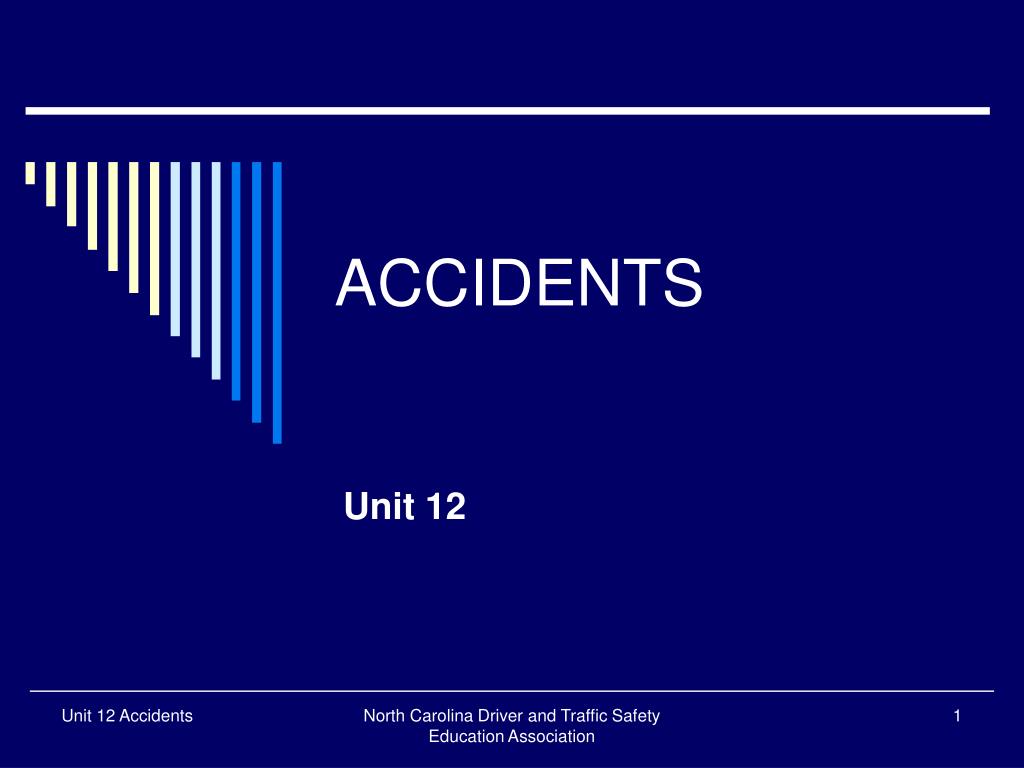 ACCIDENTS

Unit 12

Unit 12 Accidents

North Carolina Driver and Traffic Safety Education Association

1